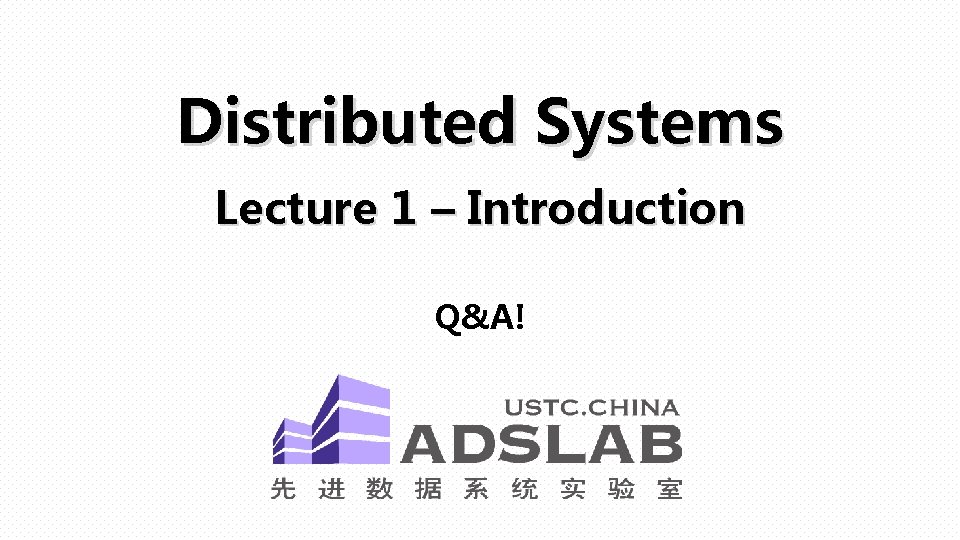 Distributed Systems

Lecture 1 – Introduction

Q&A!

USTC.CHINA
ADSLAB
先进数据系统实验室